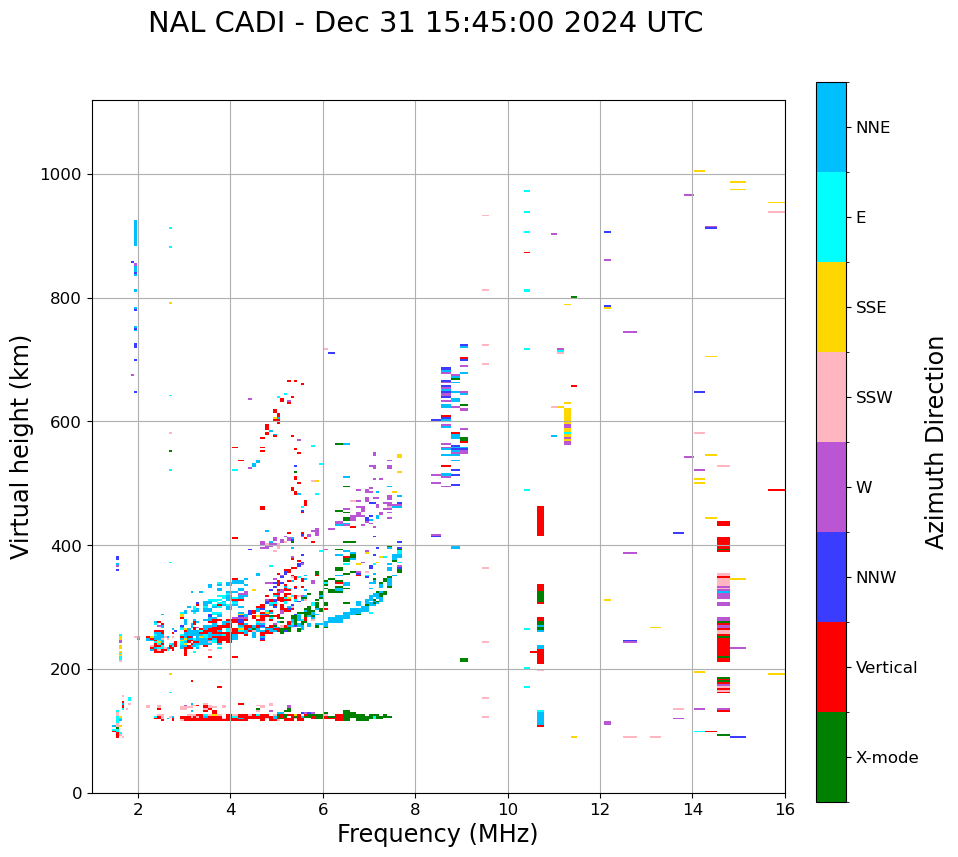 NAL CADI - Dec 31 15:45:00 2024 UTC

Virtual height (km)

1000
800
600
400
200
0

2
4
6
8
10
12
14
16

Frequency (MHz)

NNE
E
SSE
SSW
W
NNW
Vertical
X-mode

Azimuth Direction